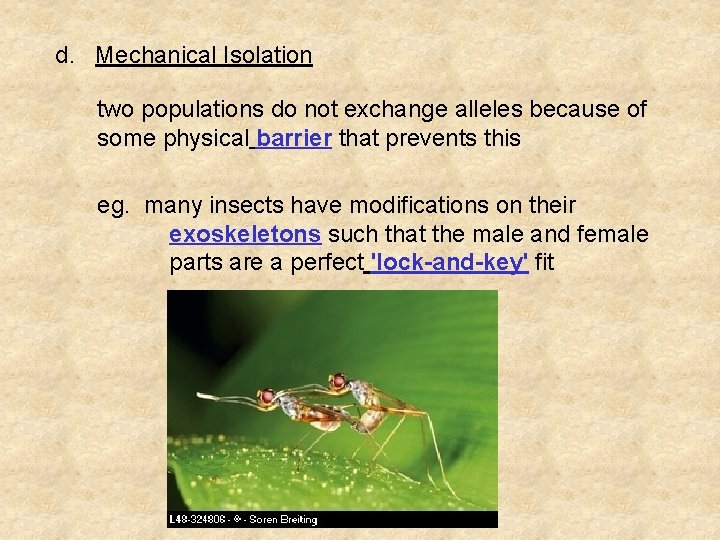 d. Mechanical Isolation

two populations do not exchange alleles because of some physical barrier that prevents this

eg. many insects have modifications on their exoskeletons such that the male and female parts are a perfect 'lock-and-key' fit

L49-324806 - © - Soren Breiting